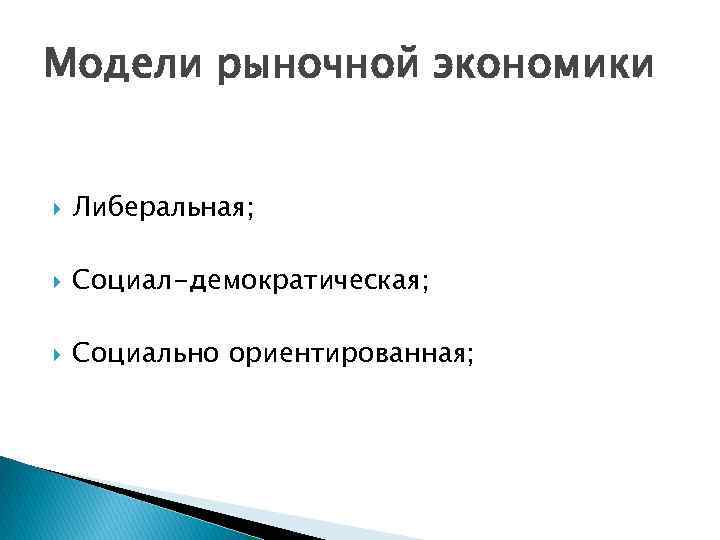 Модели рыночной экономики

Либеральная;

Социал-демократическая;

Социально ориентированная;